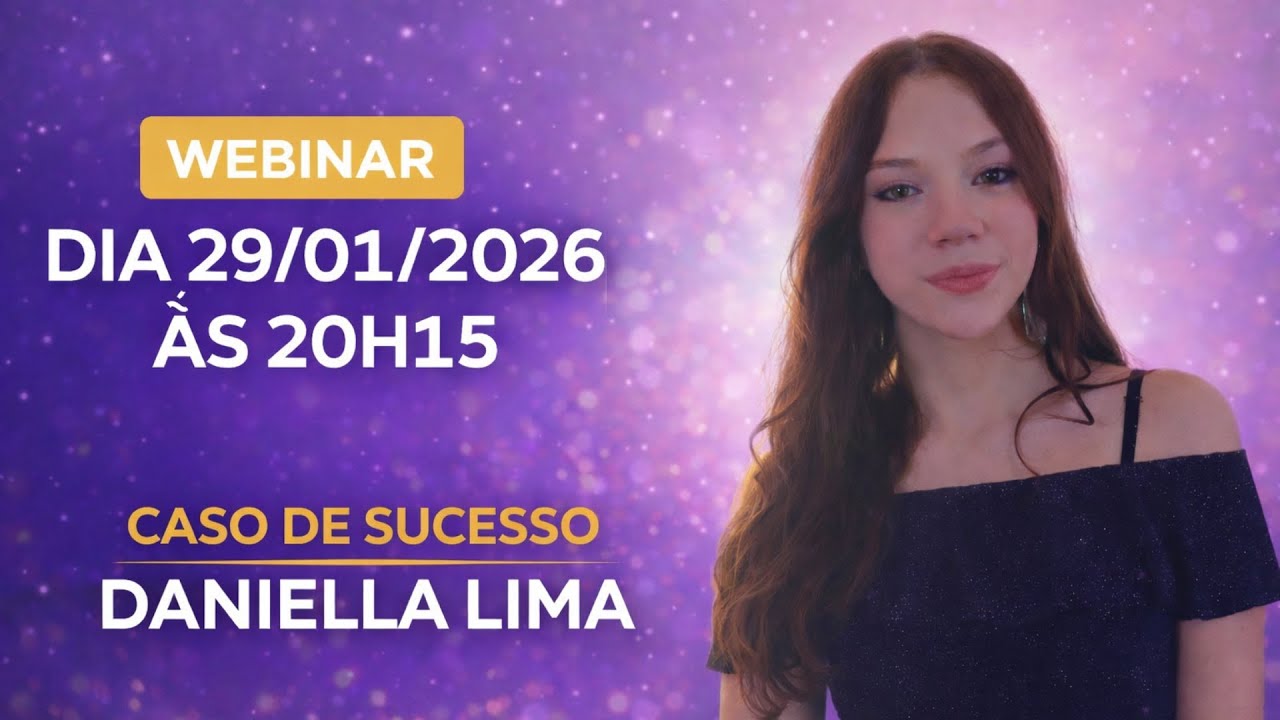 WEBINAR
DIA 29/01/2026
ẰS 20H15

CASO DE SUCESSO
DANIELLA LIMA